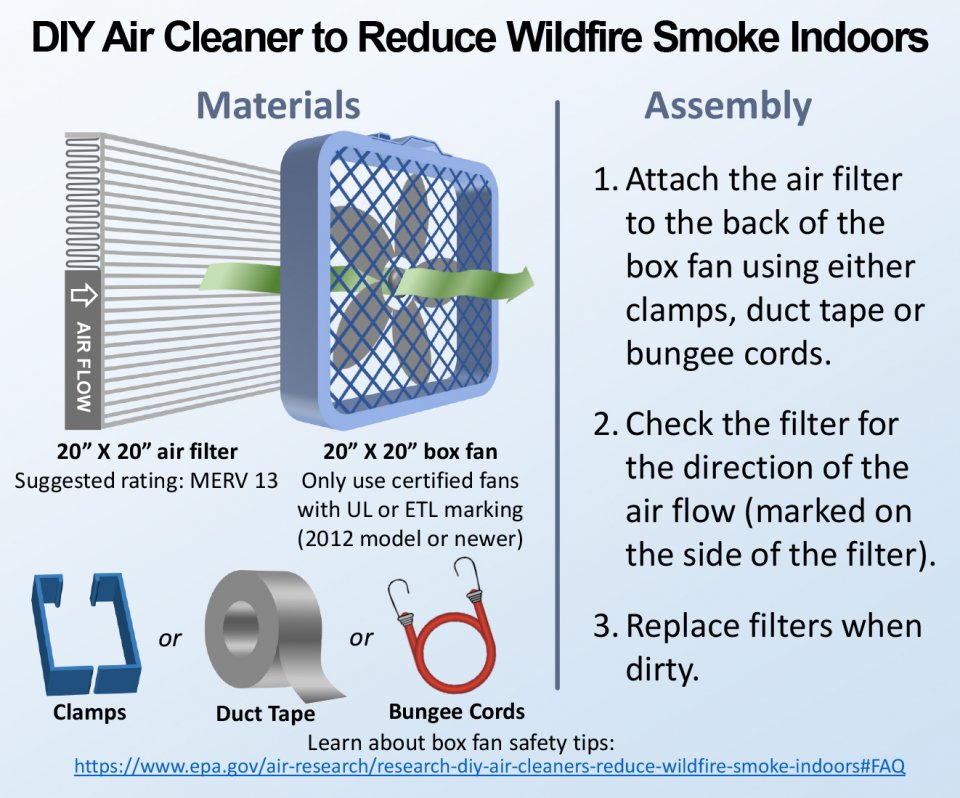 DIY Air Cleaner to Reduce Wildfire Smoke Indoors

Materials

AIR FLOW

20” X 20” air filter
Suggested rating: MERV 13

20” X 20” box fan
Only use certified fans with UL or ETL marking (2012 model or newer)

Clamps

or

Duct Tape

or

Bungee Cords

Assembly

1. Attach the air filter to the back of the box fan using either clamps, duct tape or bungee cords.

2. Check the filter for the direction of the air flow (marked on the side of the filter).

3. Replace filters when dirty.

Learn about box fan safety tips:
https://www.epa.gov/air-research/research-diy-air-cleaners-reduce-wildfire-smoke-indoors#FAQ